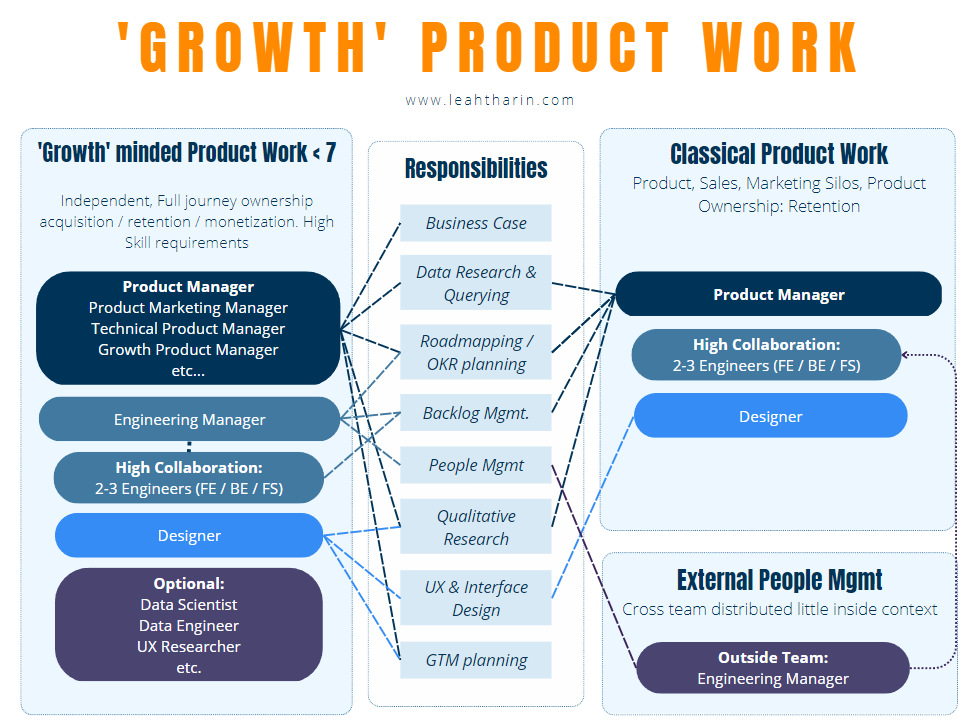 'GROWTH' PRODUCT WORK

www.leahtharin.com

'Growth' minded Product Work < 7

Independent, Full journey ownership acquisition / retention / monetization. High Skill requirements

Product Manager
Product Marketing Manager
Technical Product Manager
Growth Product Manager
etc...

Engineering Manager

High Collaboration:
2-3 Engineers (FE / BE / FS)

Designer

Optional:
Data Scientist
Data Engineer
UX Researcher
etc.

Responsibilities

Business Case

Data Research & Querying

Roadmapping / OKR planning

Backlog Mgmt.

People Mgmt

Qualitative Research

UX & Interface Design

GTM planning

Classical Product Work

Product, Sales, Marketing Silos, Product Ownership: Retention

Product Manager

High Collaboration:
2-3 Engineers (FE / BE / FS)

Designer

External People Mgmt

Cross team distributed little inside context

Outside Team:
Engineering Manager